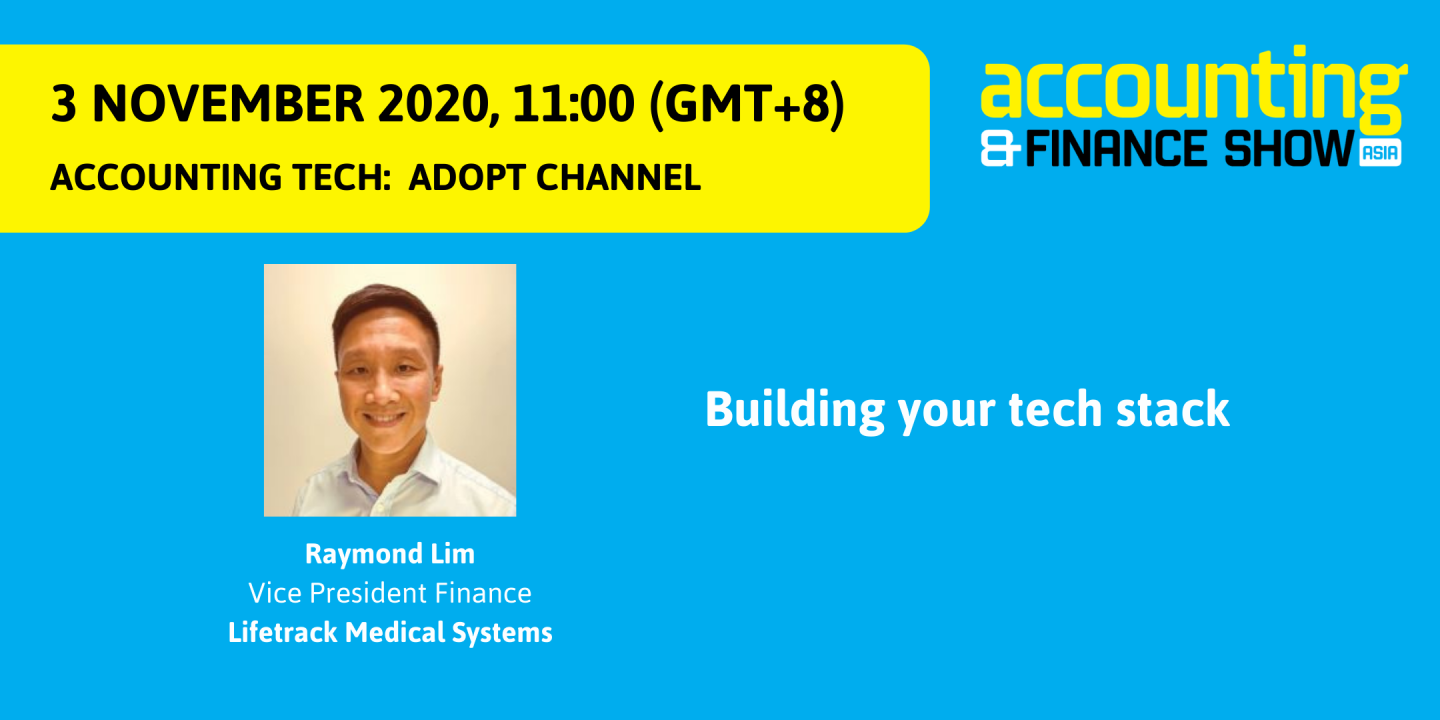 3 NOVEMBER 2020, 11:00 (GMT+8)
ACCOUNTING TECH: ADOPT CHANNEL

accounting
& FINANCE SHOW ASIA

Raymond Lim
Vice President Finance
Lifetrack Medical Systems

Building your tech stack